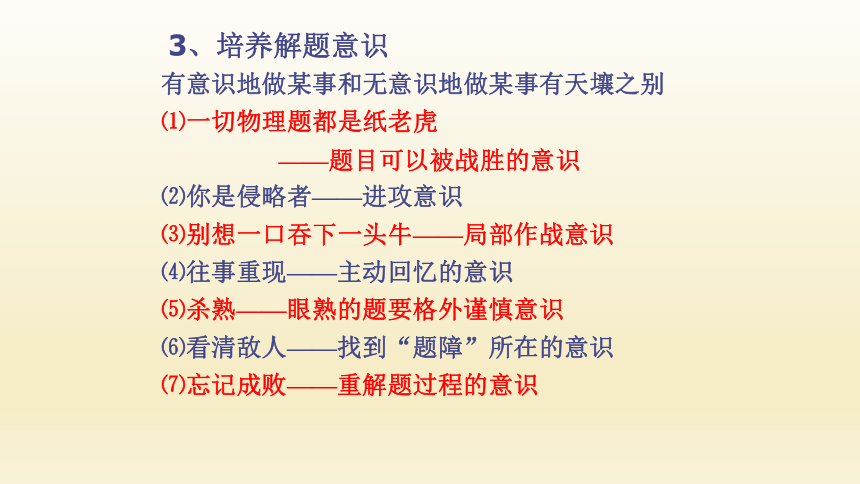 3、培养解题意识

有意识地做某事和无意识地做某事有天壤之别

⑴一切物理题都是纸老虎

——题目可以被战胜的意识

⑵你是侵略者——进攻意识

⑶别想一口吞下一头牛——局部作战意识

⑷往事重现——主动回忆的意识

⑸杀熟——眼熟的题要格外谨慎意识

⑹看清敌人——找到“题障”所在的意识

⑺忘记成败——重解题过程的意识